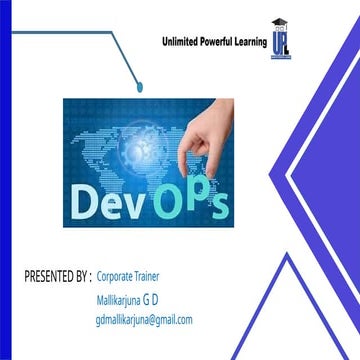 Unlimited Powerful Learning

UPL

Dev OPs

PRESENTED BY : Corporate Trainer

Mallikarjuna G D

gdmallikarjuna@gmail.com